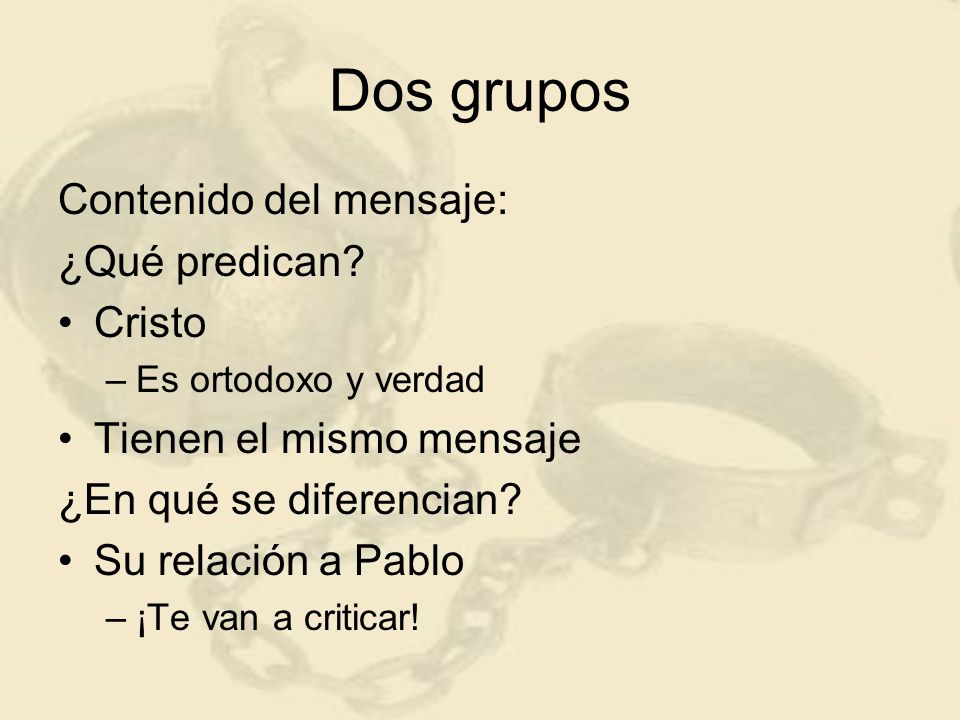 Dos grupos

Contenido del mensaje:
¿Qué predican?
• Cristo
– Es ortodoxo y verdad
• Tienen el mismo mensaje
¿En qué se diferencian?
• Su relación a Pablo
– ¡Te van a criticar!